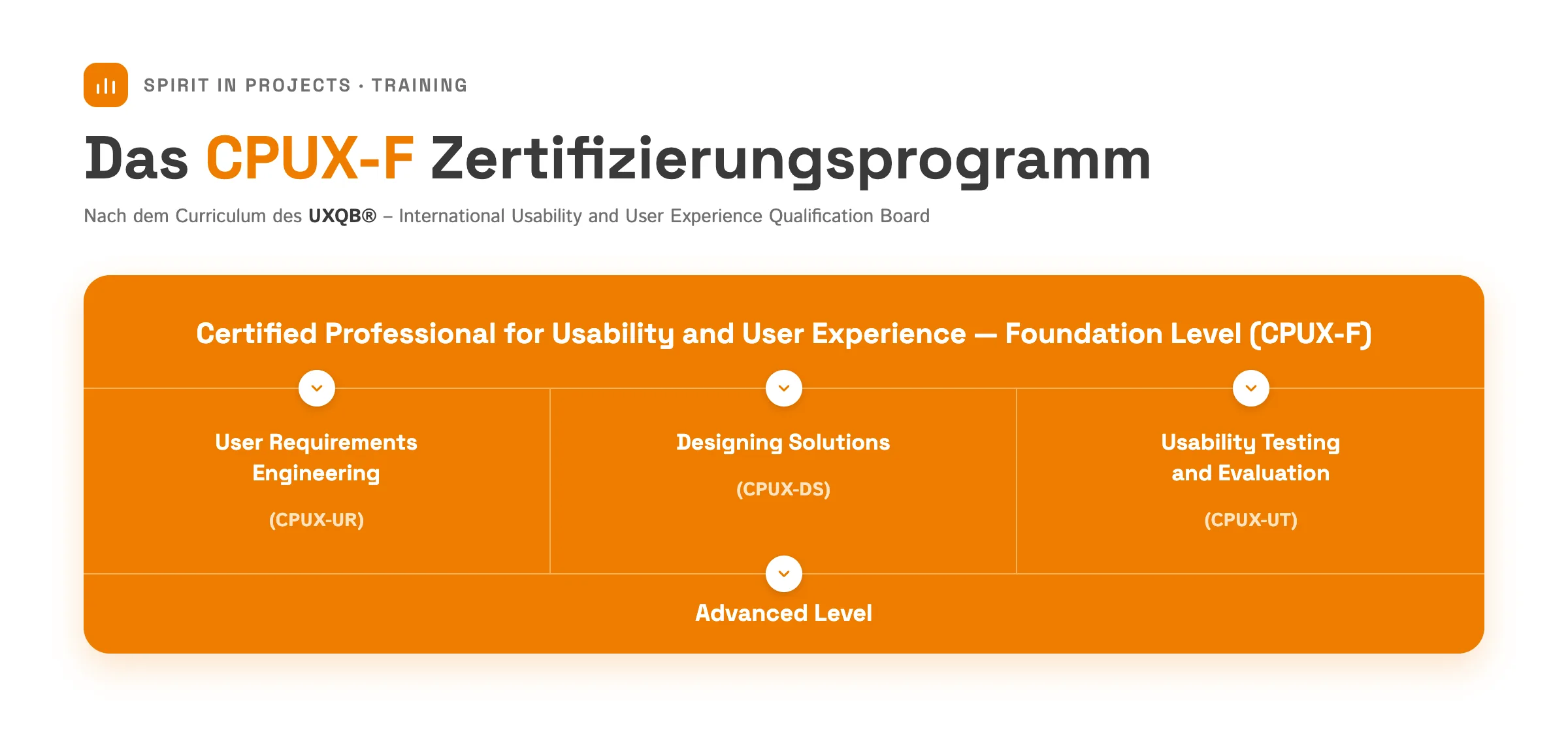 SPIRIT IN PROJECTS · TRAINING

Das CPUX-F Zertifizierungsprogramm

Nach dem Curriculum des UXQB® – International Usability and User Experience Qualification Board

Certified Professional for Usability and User Experience — Foundation Level (CPUX-F)

User Requirements Engineering

(CPUX-UR)

Designing Solutions

(CPUX-DS)

Usability Testing and Evaluation

(CPUX-UT)

Advanced Level